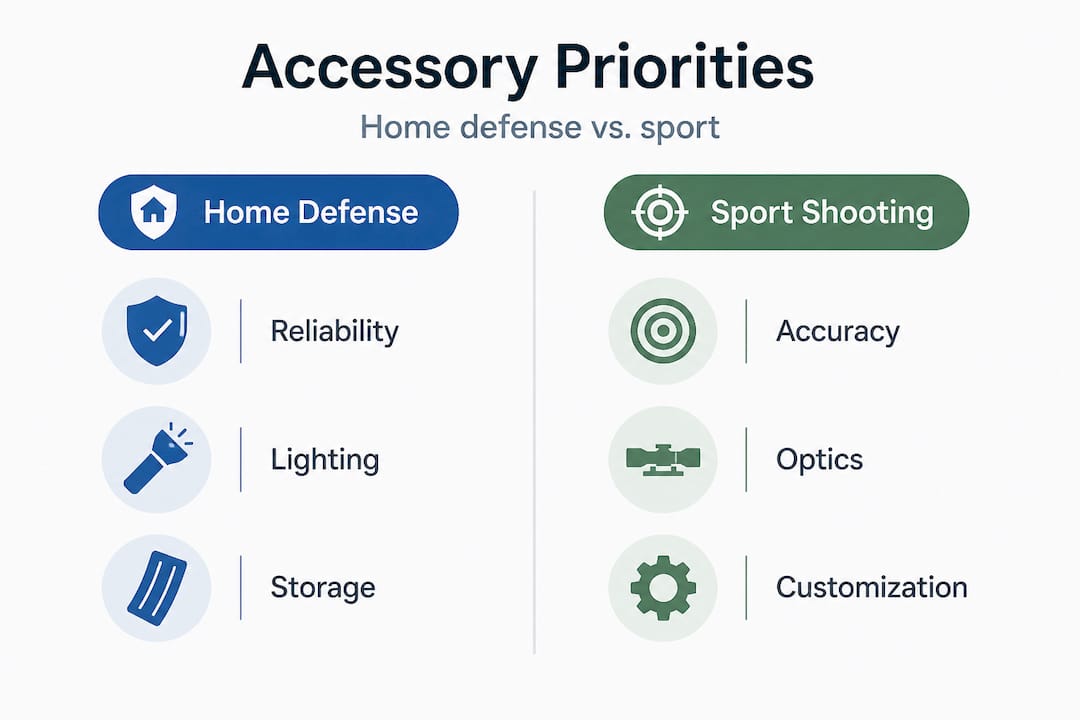 Accessory Priorities

Home defense vs. sport

Home Defense

Reliability

Lighting

Storage

Sport Shooting

Accuracy

Optics

Customization